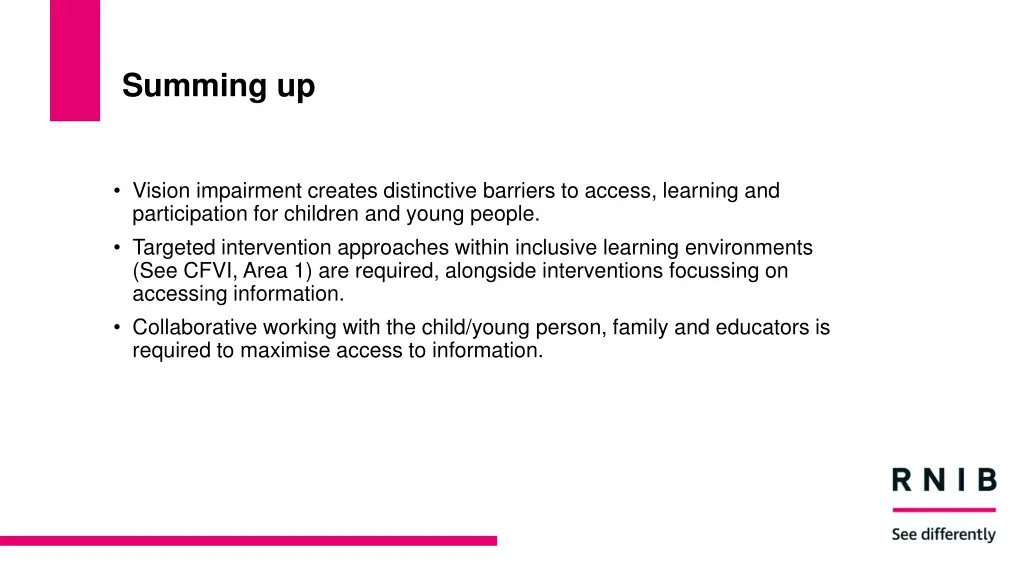 Summing up

• Vision impairment creates distinctive barriers to access, learning and participation for children and young people.
• Targeted intervention approaches within inclusive learning environments (See CFVI, Area 1) are required, alongside interventions focussing on accessing information.
• Collaborative working with the child/young person, family and educators is required to maximise access to information.

RNIB
See differently